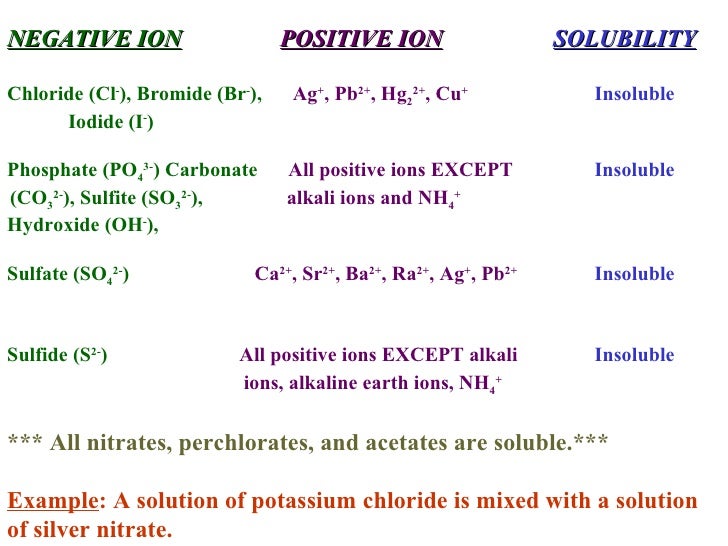 | NEGATIVE ION | POSITIVE ION | SOLUBILITY |
|---|---|---|
| Chloride ($Cl^-$), Bromide ($Br^-$), Iodide ($I^-$) | $Ag^+$, $Pb^{2+}$, $Hg_2^{2+}$, $Cu^+$ | Insoluble |
| Phosphate ($PO_4^{3-}$) Carbonate ($CO_3^{2-}$), Sulfite ($SO_3^{2-}$), Hydroxide ($OH^-$), | All positive ions EXCEPT alkali ions and $NH_4^+$ | Insoluble |
| Sulfate ($SO_4^{2-}$) | $Ca^{2+}$, $Sr^{2+}$, $Ba^{2+}$, $Ra^{2+}$, $Ag^+$, $Pb^{2+}$ | Insoluble |
| Sulfide ($S^{2-}$) | All positive ions EXCEPT alkali ions, alkaline earth ions, $NH_4^+$ | Insoluble |

*** All nitrates, perchlorates, and acetates are soluble.***

Example: A solution of potassium chloride is mixed with a solution of silver nitrate.